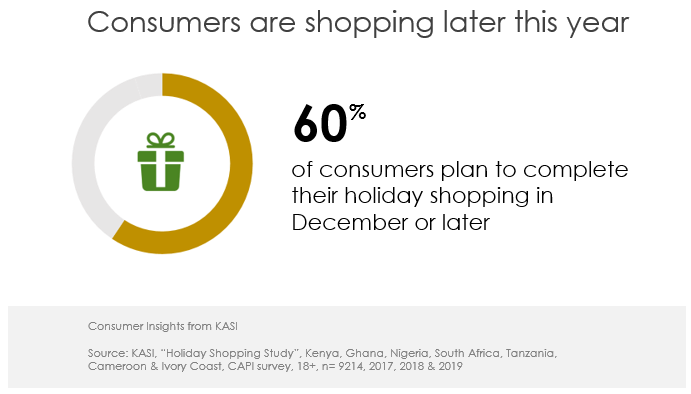 Consumers are shopping later this year

60%

of consumers plan to complete their holiday shopping in December or later

Consumer Insights from KASI

Source: KASI, "Holiday Shopping Study", Kenya, Ghana, Nigeria, South Africa, Tanzania, Cameroon & Ivory Coast, CAPI survey, 18+, n= 9214, 2017, 2018 & 2019